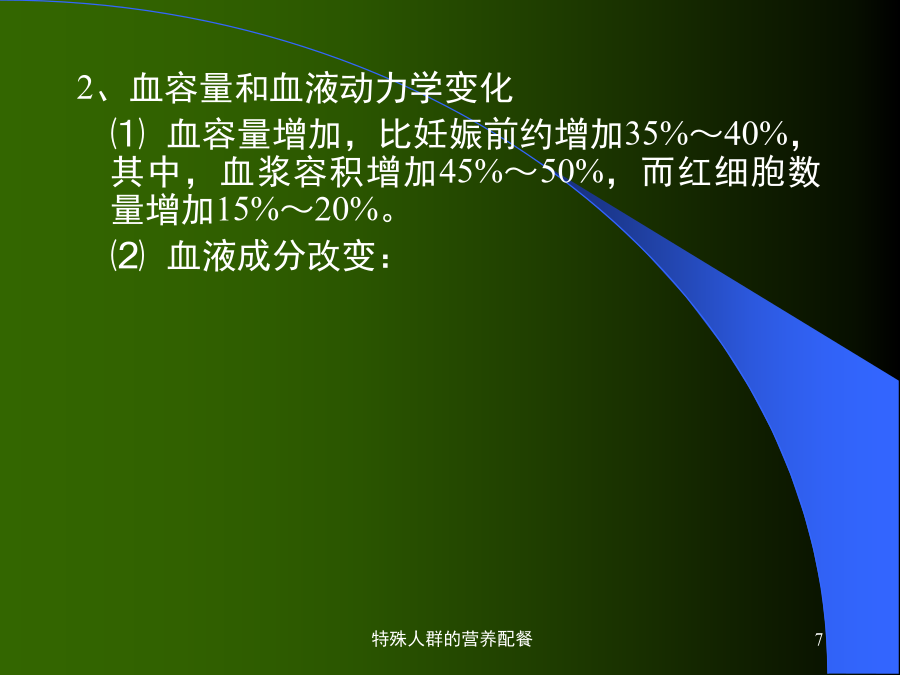 2、血容量和血液动力学变化

⑴ 血容量增加，比妊娠前约增加35%～40%，其中，血浆容积增加45%～50%，而红细胞数量增加15%～20%。

⑵ 血液成分改变：

特殊人群的营养配餐

7